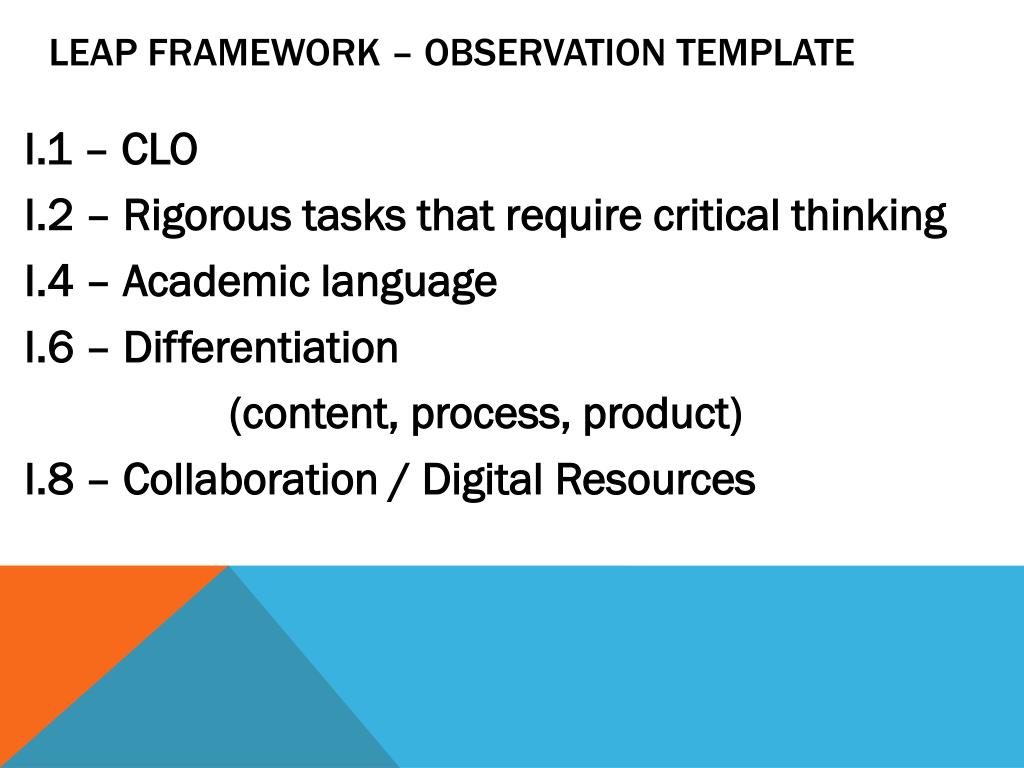 LEAP FRAMEWORK – OBSERVATION TEMPLATE

I.1 – CLO
I.2 – Rigorous tasks that require critical thinking
I.4 – Academic language
I.6 – Differentiation
(content, process, product)
I.8 – Collaboration / Digital Resources